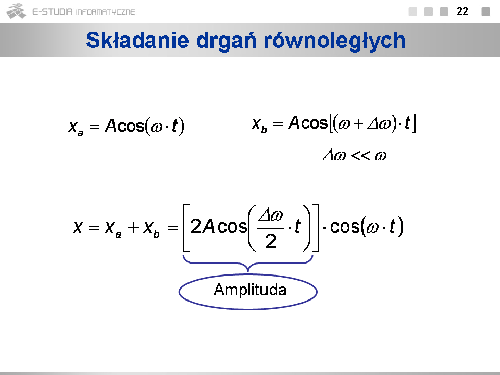 E-STUDIA INFORMATYCZNE

22

Składanie drgań równoległych

$x_a = A\cos(\omega \cdot t)$

$x_b = A\cos[(\omega + \Delta\omega) \cdot t]$

$\Delta\omega << \omega$

$x = x_a + x_b = \left[2A\cos\left(\frac{\Delta\omega}{2} \cdot t\right)\right] \cdot \cos(\omega \cdot t)$

Amplituda